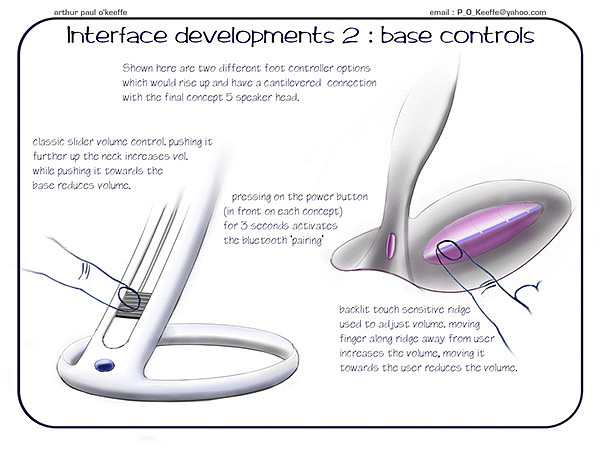 arthur paul o'keeffe

email : P_O_Keeffe@yahoo.com

Interface developments 2 : base controls

Shown here are two different foot controller options which would rise up and have a cantilevered connection with the final concept 5 speaker head.

classic slider volume control. pushing it further up the neck increases vol. while pushing it towards the base reduces volume.

pressing on the power button (in front on each concept) for 3 seconds activates the bluetooth 'pairing'

backlit touch sensitive ridge used to adjust volume. moving finger along ridge away from user increases the volume, moving it towards the user reduces the volume.